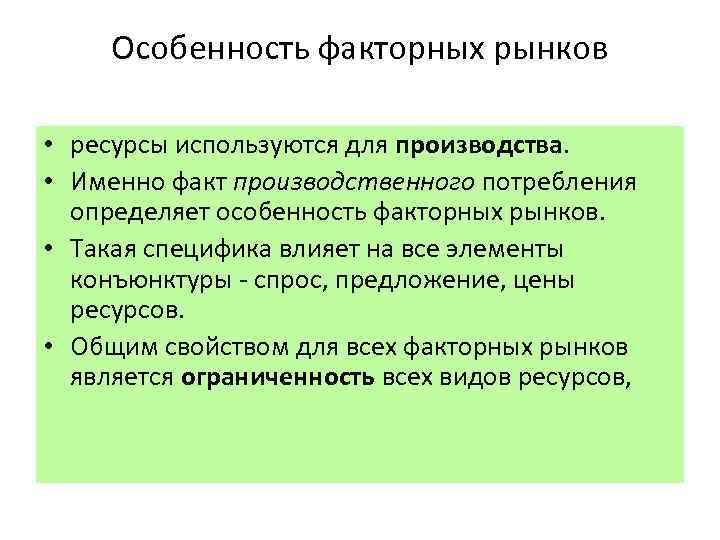 Особенность факторных рынков

• ресурсы используются для производства.
• Именно факт производственного потребления определяет особенность факторных рынков.
• Такая специфика влияет на все элементы конъюнктуры - спрос, предложение, цены ресурсов.
• Общим свойством для всех факторных рынков является ограниченность всех видов ресурсов,